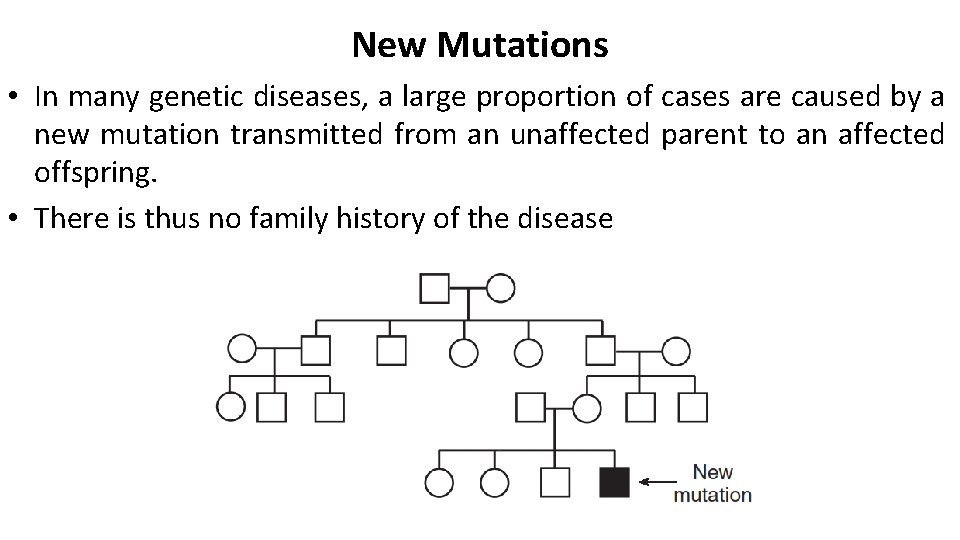 New Mutations

• In many genetic diseases, a large proportion of cases are caused by a new mutation transmitted from an unaffected parent to an affected offspring.

• There is thus no family history of the disease

New mutation